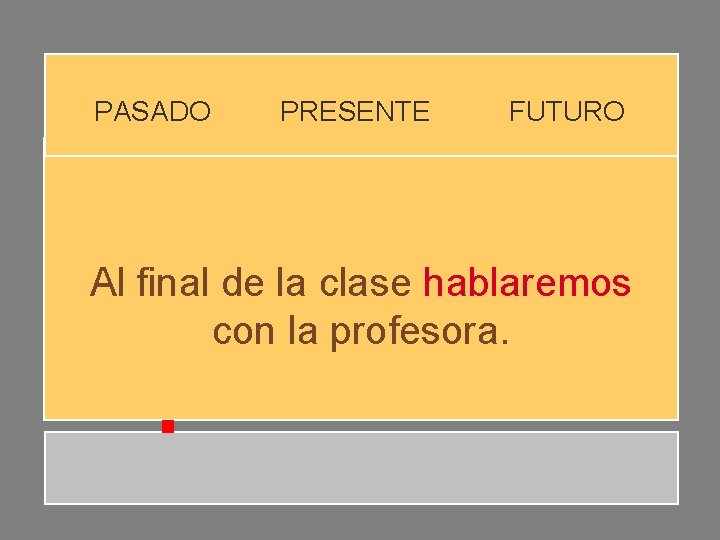 PASADO PRESENTE FUTURO

Al final de la clase hablaremos con la profesora.